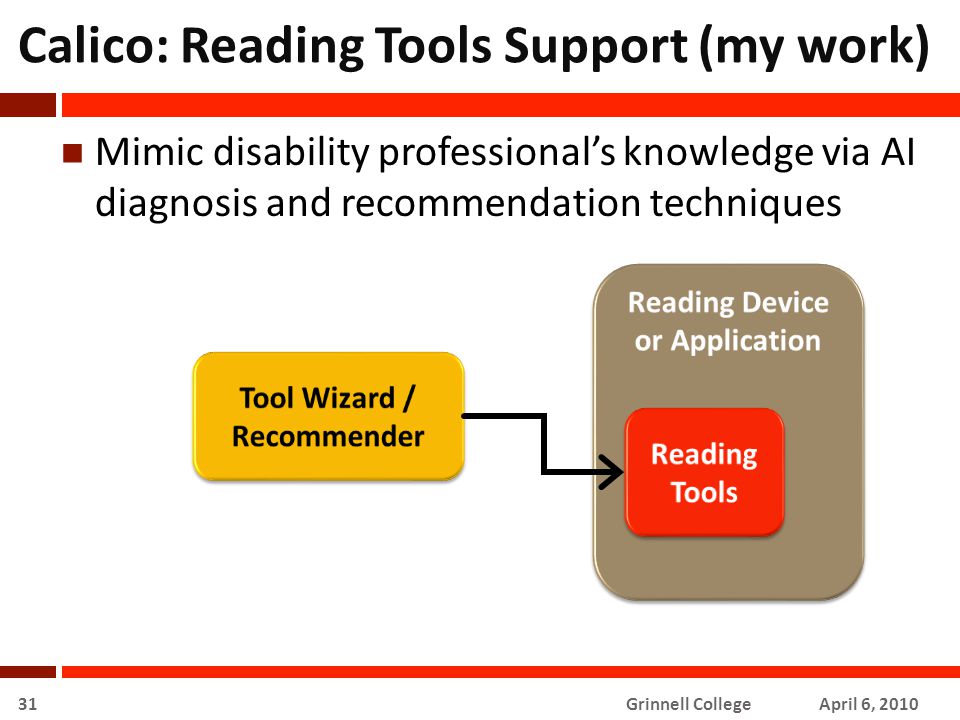 Calico: Reading Tools Support (my work)

Mimic disability professional's knowledge via AI diagnosis and recommendation techniques

Tool Wizard / Recommender

Reading Device or Application

Reading Tools

31

Grinnell College

April 6, 2010